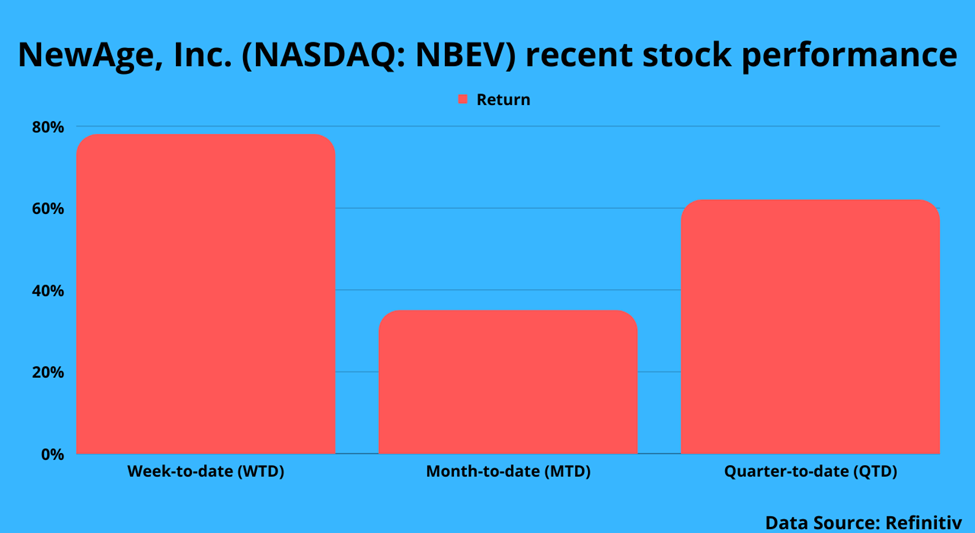 NewAge, Inc. (NASDAQ: NBEV) recent stock performance

Return

80%
60%
40%
20%
0%

Week-to-date (WTD)
Month-to-date (MTD)
Quarter-to-date (QTD)

Data Source: Refinitiv